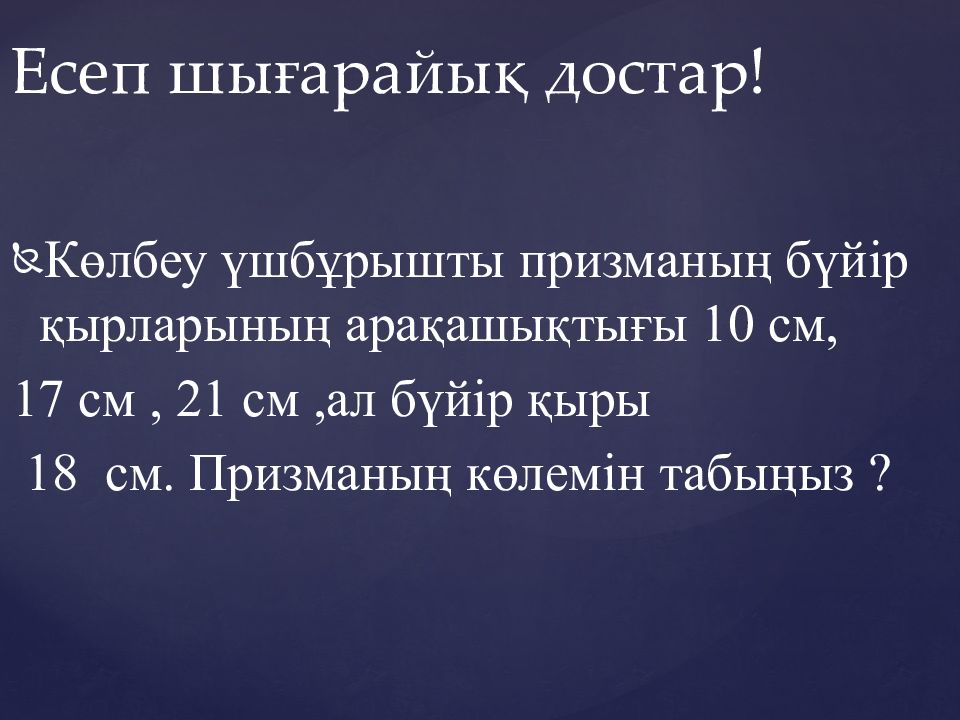 Есеп шығарайық достар!

Көлбеу үшбұрышты призманың бүйір қырларының арақашықтығы 10 см,
17 см , 21 см ,ал бүйір қыры
18 см. Призманың көлемін табыңыз ?